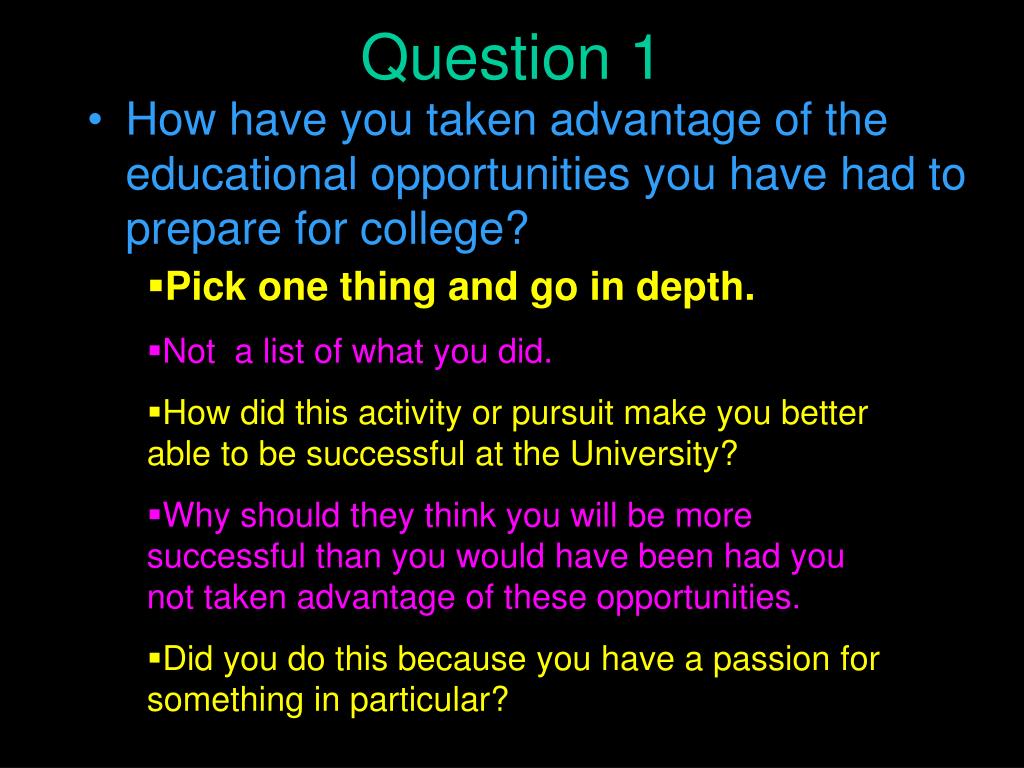 Question 1

• How have you taken advantage of the educational opportunities you have had to prepare for college?

▪Pick one thing and go in depth.

▪Not a list of what you did.

▪How did this activity or pursuit make you better able to be successful at the University?

▪Why should they think you will be more successful than you would have been had you not taken advantage of these opportunities.

▪Did you do this because you have a passion for something in particular?